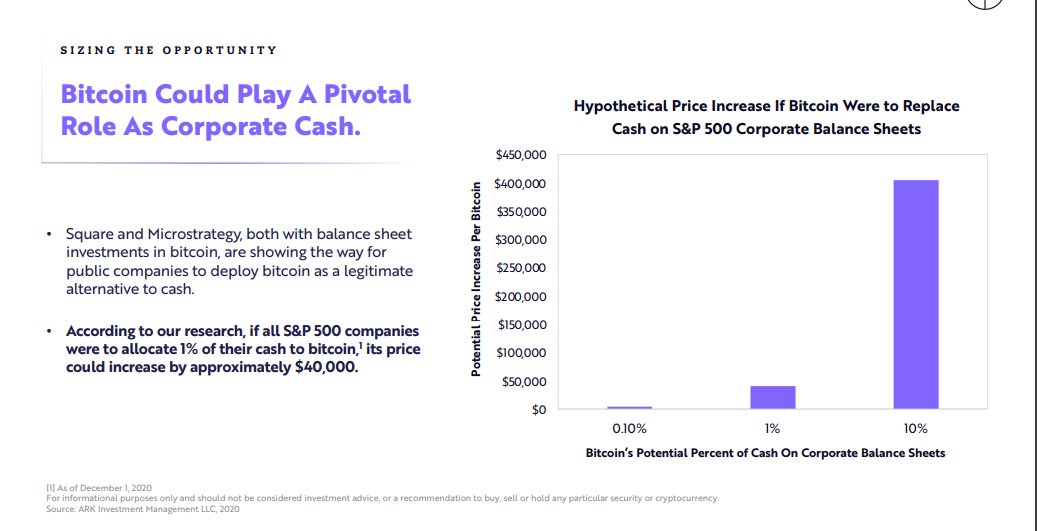 SIZING THE OPPORTUNITY

Bitcoin Could Play A Pivotal Role As Corporate Cash.

• Square and Microstrategy, both with balance sheet investments in bitcoin, are showing the way for public companies to deploy bitcoin as a legitimate alternative to cash.

• According to our research, if all S&P 500 companies were to allocate 1% of their cash to bitcoin,$^1$ its price could increase by approximately $40,000.

Hypothetical Price Increase If Bitcoin Were to Replace Cash on S&P 500 Corporate Balance Sheets

Potential Price Increase Per Bitcoin

$450,000
$400,000
$350,000
$300,000
$250,000
$200,000
$150,000
$100,000
$50,000
$0

0.10%
1%
10%

Bitcoin's Potential Percent of Cash On Corporate Balance Sheets

[1] As of December 1, 2020
For informational purposes only and should not be considered investment advice, or a recommendation to buy, sell or hold any particular security or cryptocurrency.
Source: ARK Investment Management LLC, 2020